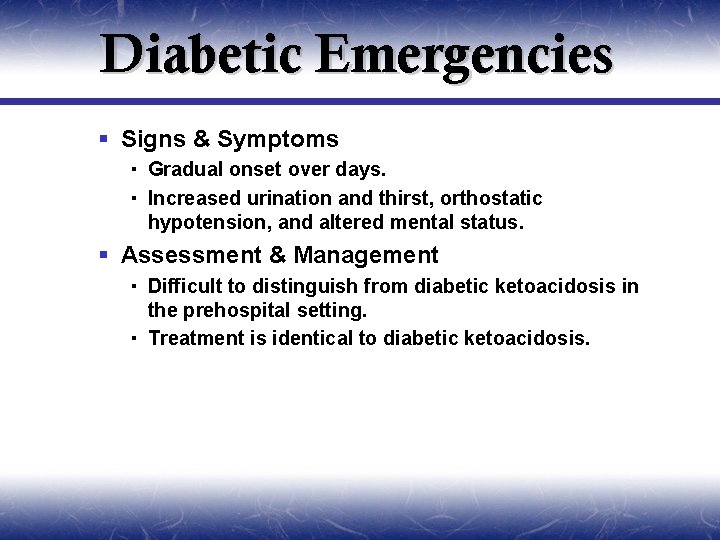 Diabetic Emergencies

▪ Signs & Symptoms
▪ Gradual onset over days.
▪ Increased urination and thirst, orthostatic hypotension, and altered mental status.

▪ Assessment & Management
▪ Difficult to distinguish from diabetic ketoacidosis in the prehospital setting.
▪ Treatment is identical to diabetic ketoacidosis.